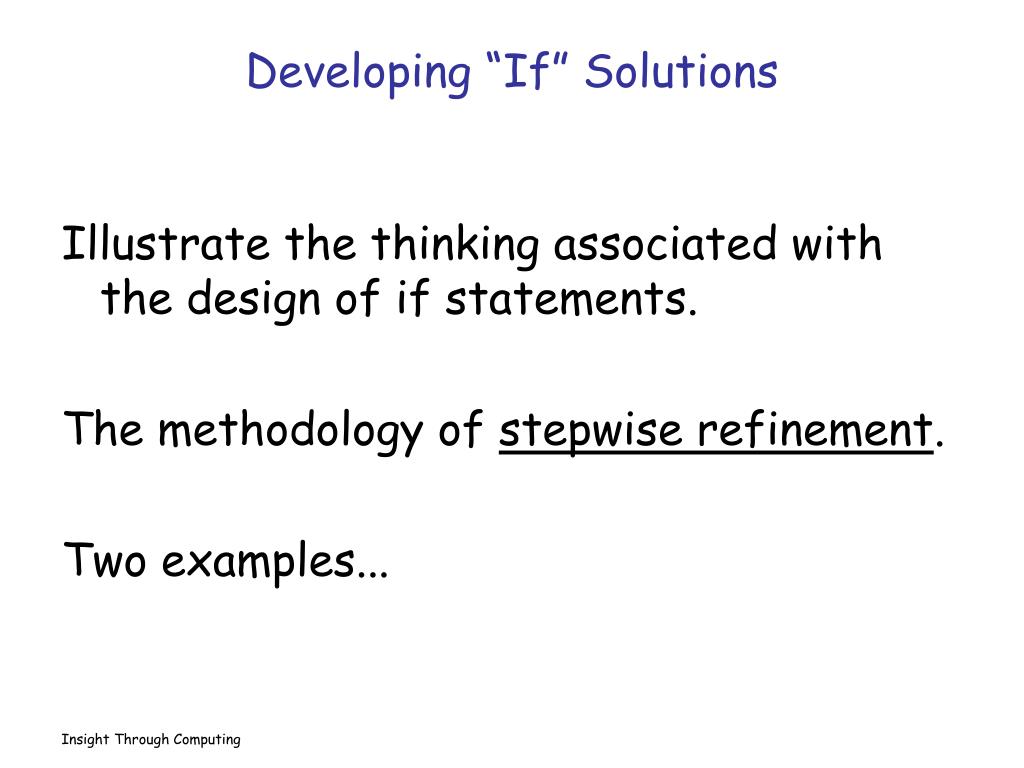 Developing “If” Solutions

Illustrate the thinking associated with the design of if statements.

The methodology of stepwise refinement.

Two examples...

Insight Through Computing